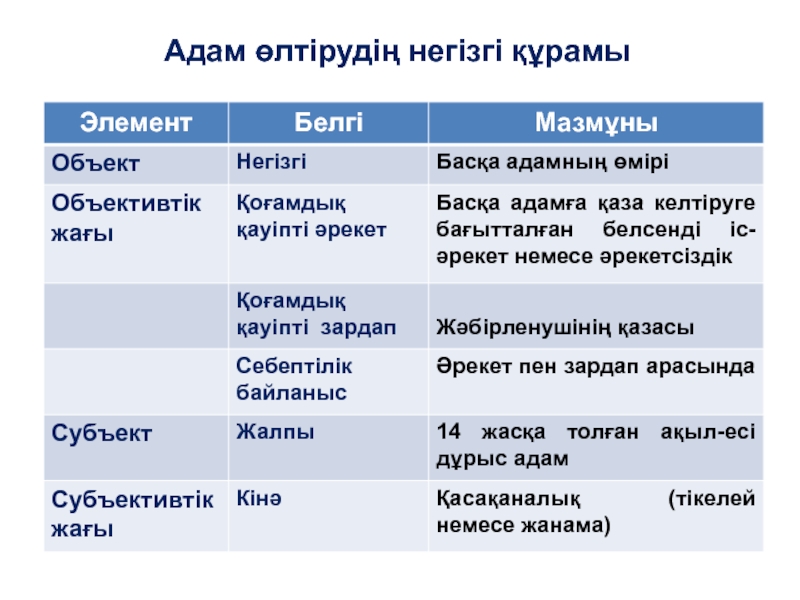 Адам өлтірудің негізгі құрамы

| Элемент | Белгі | Мазмұны |
|---|---|---|
| Объект | Негізгі | Басқа адамның өмірі |
| Объективтік жағы | Қоғамдық қауіпті әрекет | Басқа адамға қаза келтіруге бағытталған белсенді іс-әрекет немесе әрекетсіздік |
| | Қоғамдық қауіпті зардап | Жәбірленушінің қазасы |
| | Себептілік байланыс | Әрекет пен зардап арасында |
| Субъект | Жалпы | 14 жасқа толған ақыл-есі дұрыс адам |
| Субъективтік жағы | Кінә | Қасақаналық (тікелей немесе жанама) |